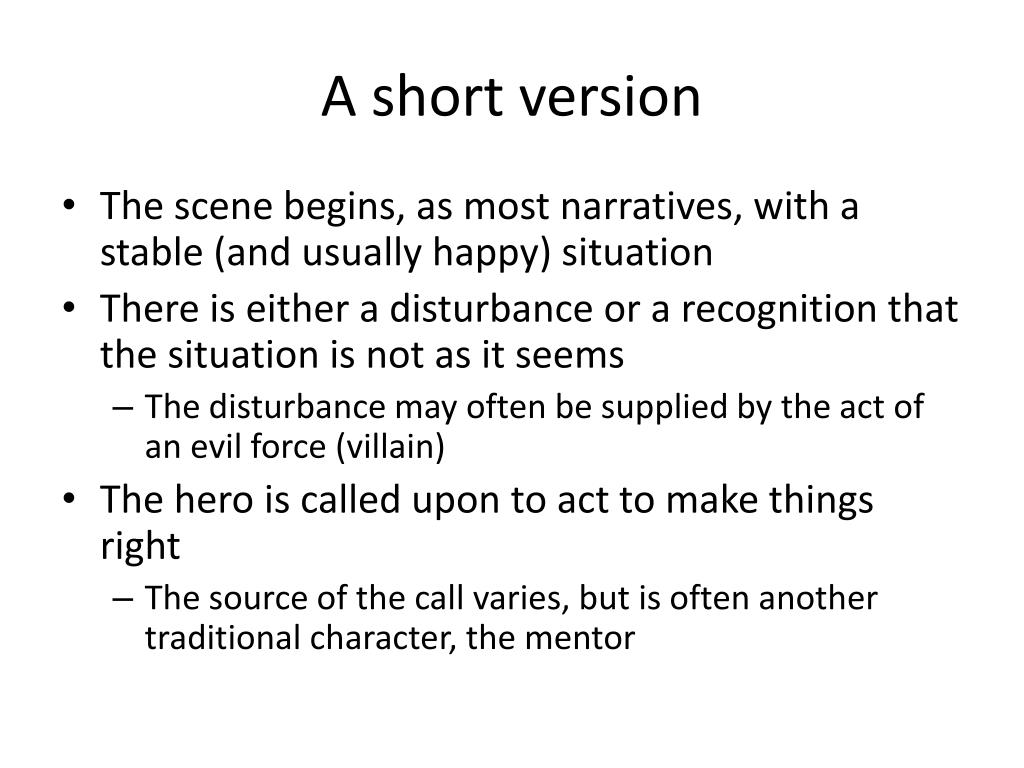 A short version

• The scene begins, as most narratives, with a stable (and usually happy) situation
• There is either a disturbance or a recognition that the situation is not as it seems
– The disturbance may often be supplied by the act of an evil force (villain)
• The hero is called upon to act to make things right
– The source of the call varies, but is often another traditional character, the mentor